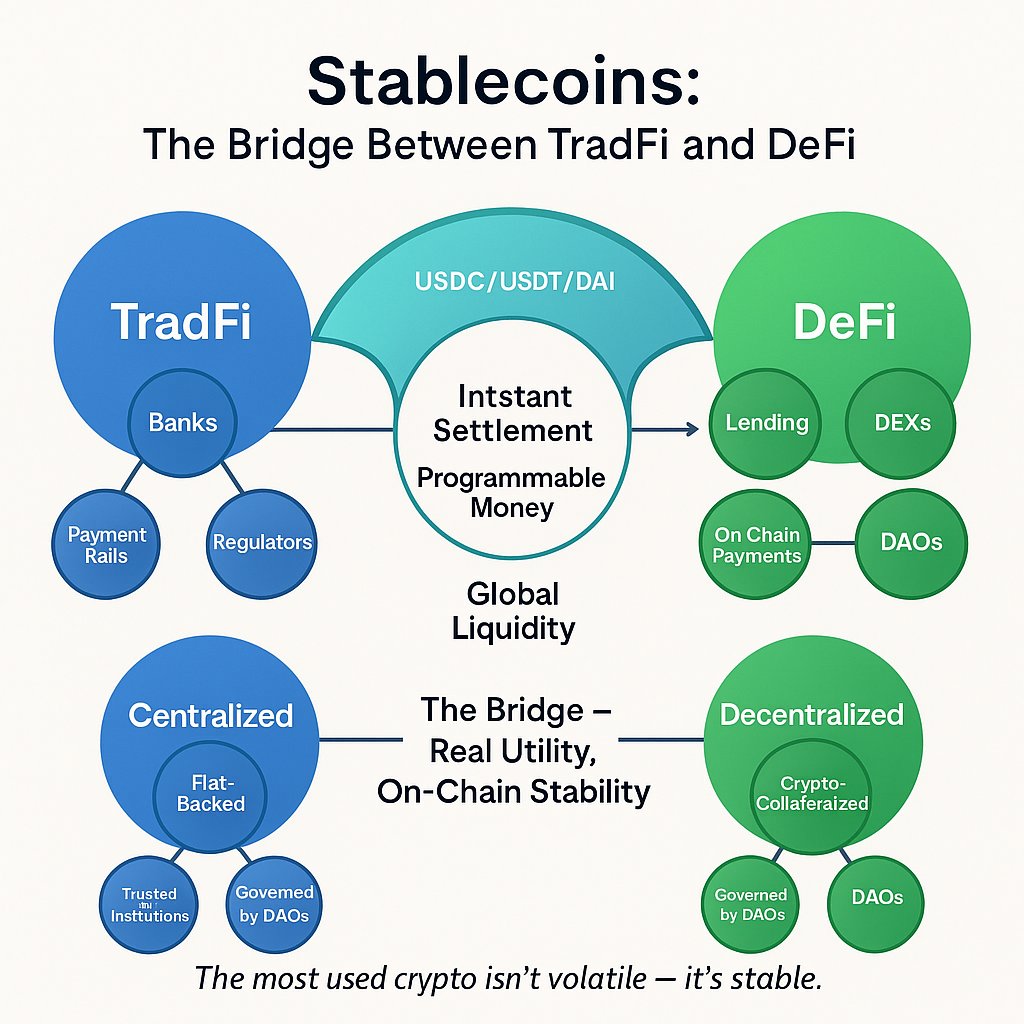 Stablecoins:
The Bridge Between TradFi and DeFi

TradFi

Banks

Payment Rails

Regulators

USDC/USDT/DAI

Intstant Settlement

Programmable Money

Global Liquidity

DeFi

Lending

DEXs

On Chain Payments

DAOs

Centralized

Flat-Backed

Trusted Insttutions

Govemed by DAOs

The Bridge – Real Utility, On-Chain Stability

Decentralized

Crypto-Collaferaized

Governed by DAOs

DAOs

The most used crypto isn't volatile — it's stable.